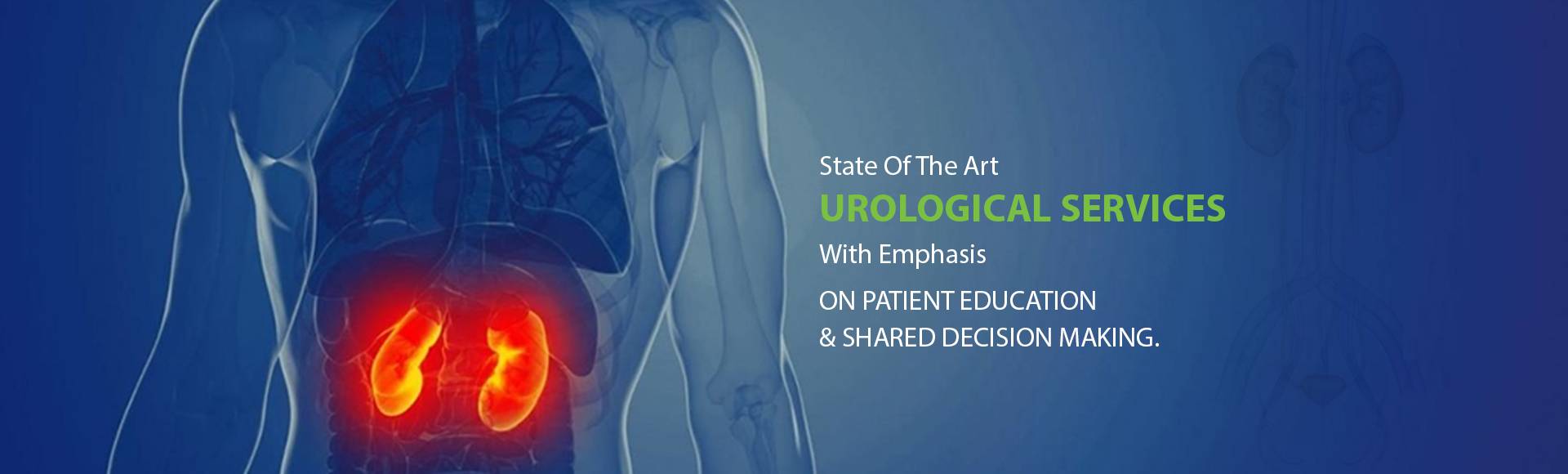 State Of The Art
UROLOGICAL SERVICES
With Emphasis
ON PATIENT EDUCATION
& SHARED DECISION MAKING.